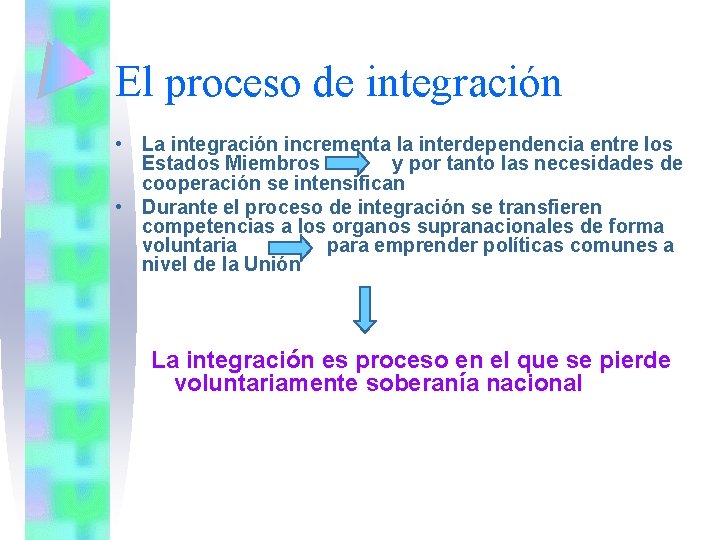 El proceso de integración

• La integración incrementa la interdependencia entre los Estados Miembros y por tanto las necesidades de cooperación se intensifican
• Durante el proceso de integración se transfieren competencias a los organos supranacionales de forma voluntaria para emprender políticas comunes a nivel de la Unión

La integración es proceso en el que se pierde voluntariamente soberanía nacional